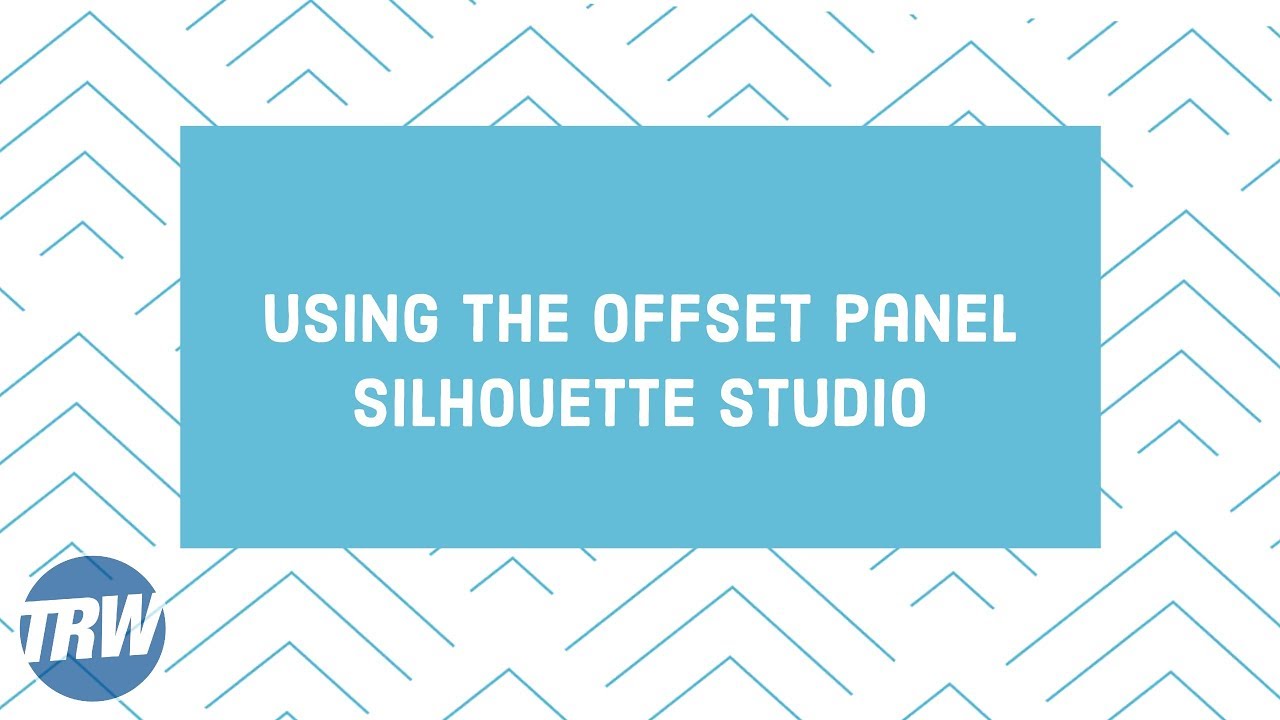 USING THE OFFSET PANEL
SILHOUETTE STUDIO

TRW